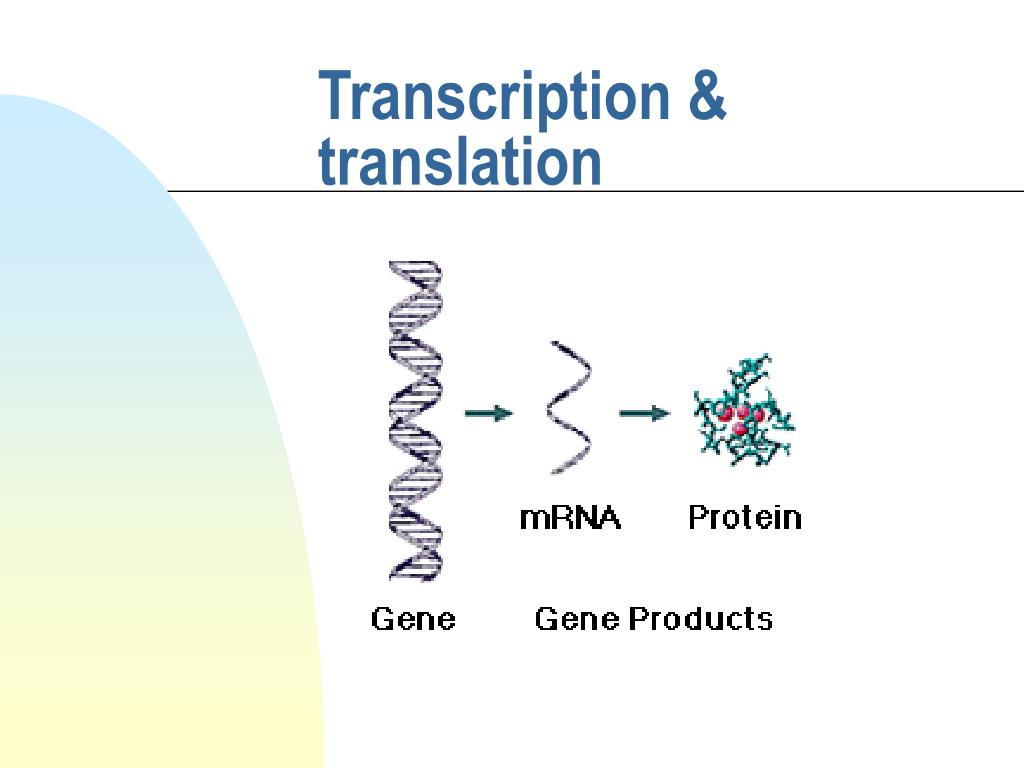 Transcription & translation

mRNA

Protein

Gene

Gene Products